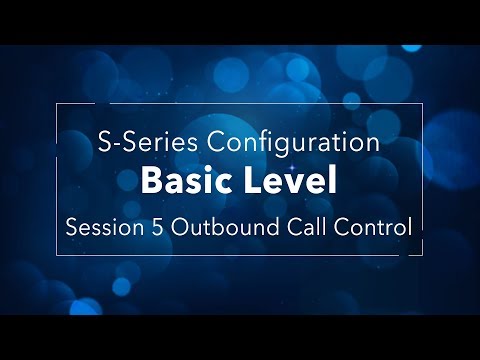 S-Series Configuration

Basic Level

Session 5 Outbound Call Control